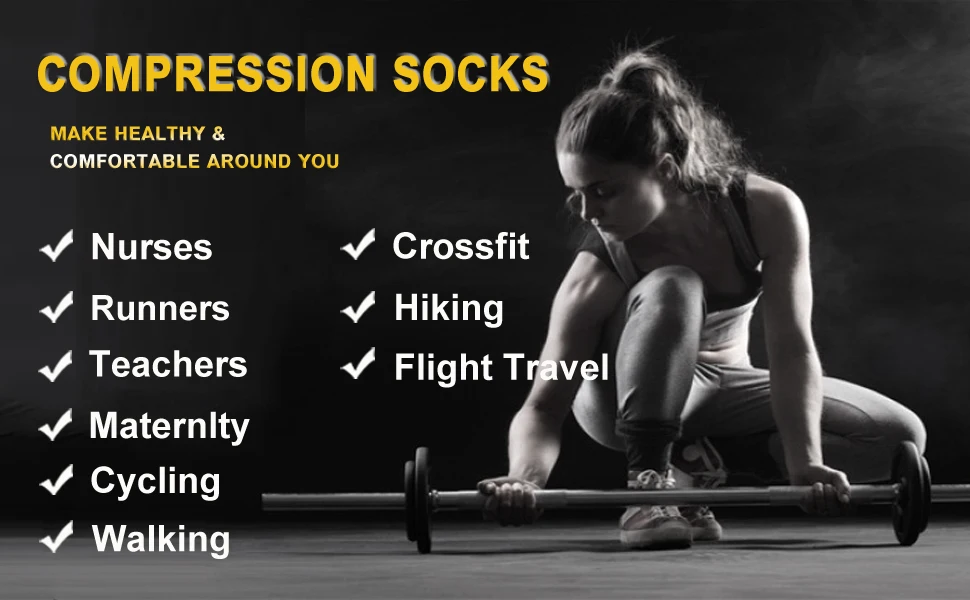 COMPRESSION SOCKS

MAKE HEALTHY &
COMFORTABLE AROUND YOU

✓ Nurses
✓ Runners
✓ Teachers
✓ Maternlty
✓ Cycling
✓ Walking

✓ Crossfit
✓ Hiking
✓ Flight Travel